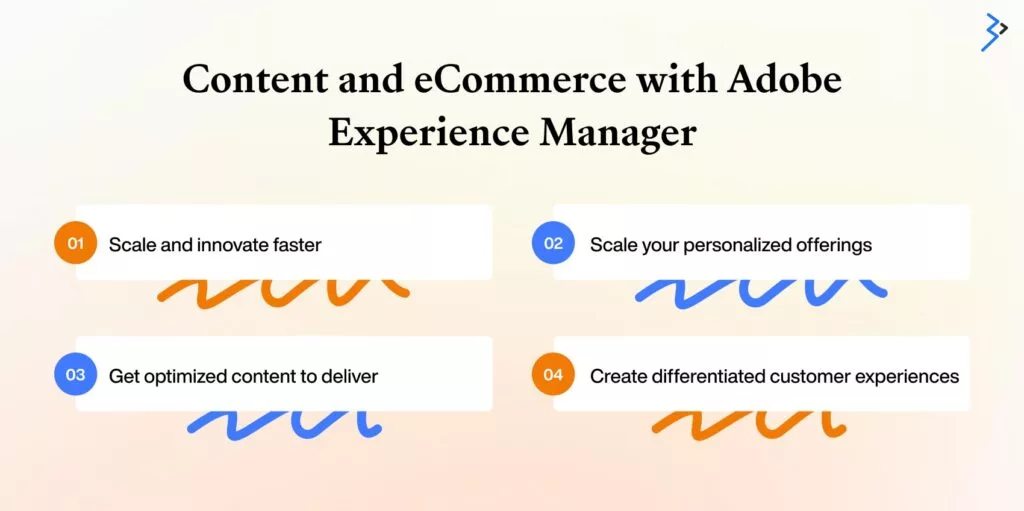 Content and eCommerce with Adobe Experience Manager

01 Scale and innovate faster

02 Scale your personalized offerings

03 Get optimized content to deliver

04 Create differentiated customer experiences